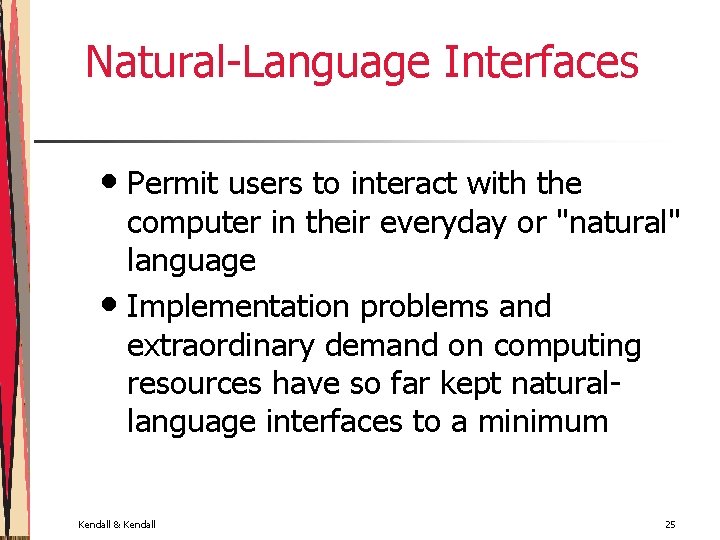 Natural-Language Interfaces

• Permit users to interact with the computer in their everyday or "natural" language

• Implementation problems and extraordinary demand on computing resources have so far kept natural-language interfaces to a minimum

Kendall & Kendall

25